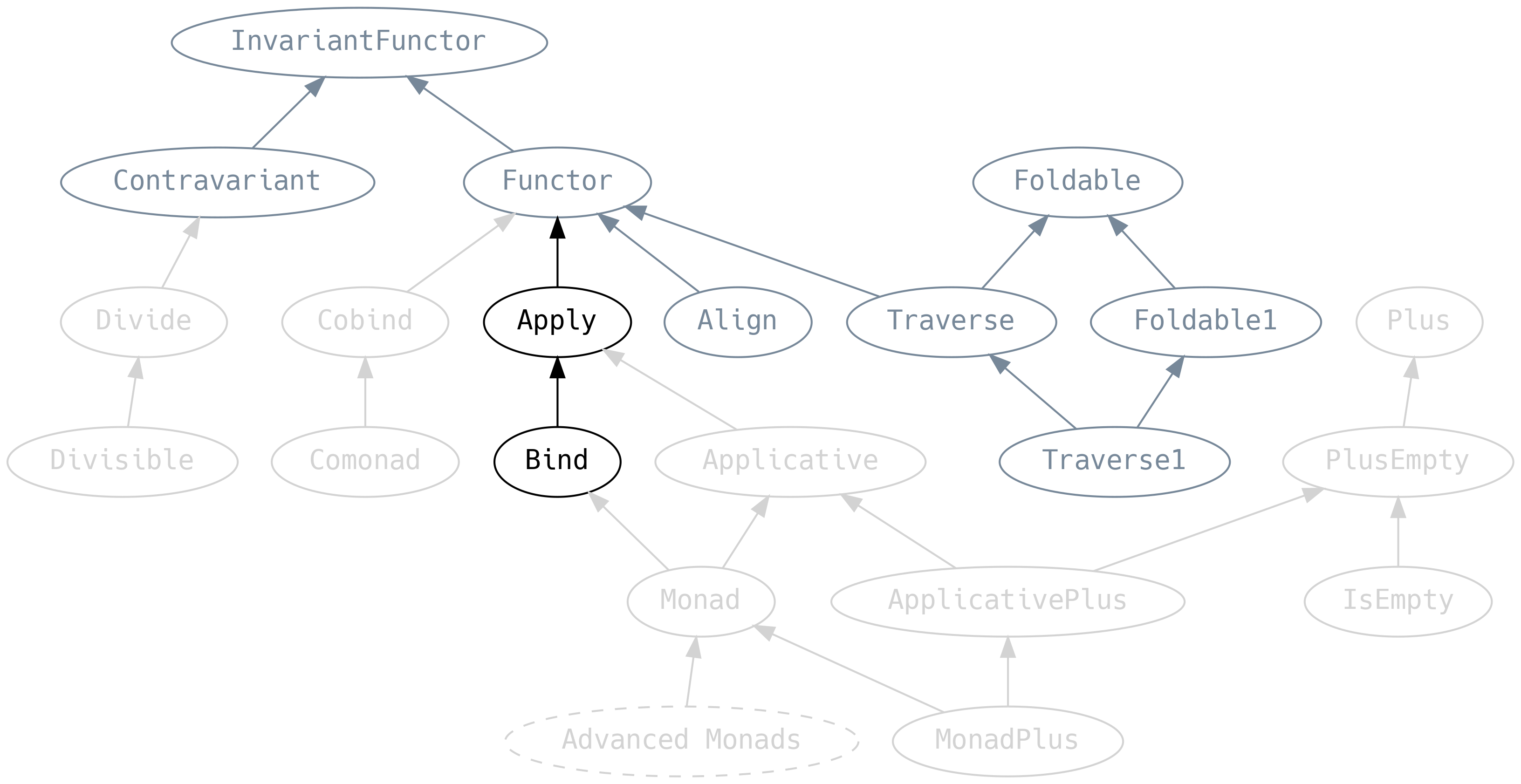 InvariantFunctor

Contravariant
Functor
Foldable

Divide
Cobind
Apply
Align
Traverse
Foldable1
Plus

Divisible
Comonad
Bind
Applicative
Traverse1
PlusEmpty

Monad
ApplicativePlus
IsEmpty

Advanced Monads
MonadPlus